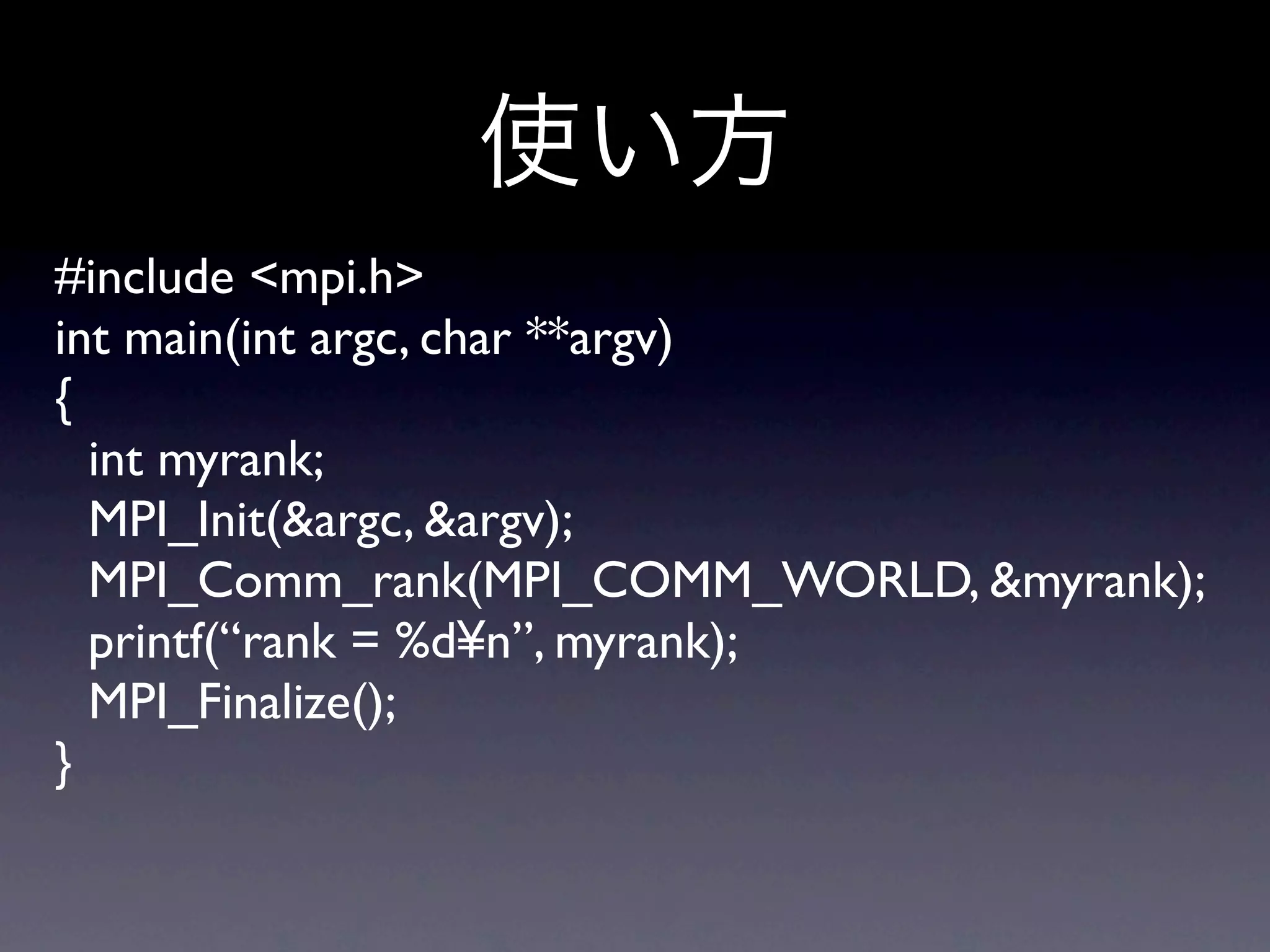 使い方

#include <mpi.h>
int main(int argc, char **argv)
{
int myrank;
MPI_Init(&argc, &argv);
MPI_Comm_rank(MPI_COMM_WORLD, &myrank);
printf(“rank = %d¥n”, myrank);
MPI_Finalize();
}